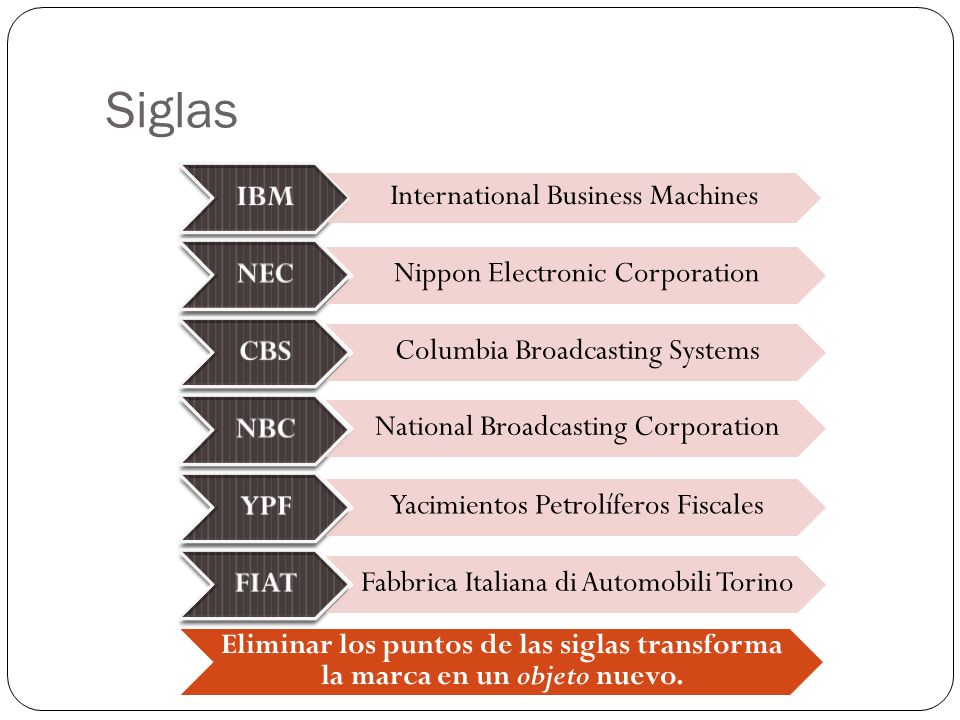 Siglas

IBM International Business Machines

NEC Nippon Electronic Corporation

CBS Columbia Broadcasting Systems

NBC National Broadcasting Corporation

YPF Yacimientos Petrolíferos Fiscales

FIAT Fabbrica Italiana di Automobili Torino

Eliminar los puntos de las siglas transforma la marca en un objeto nuevo.